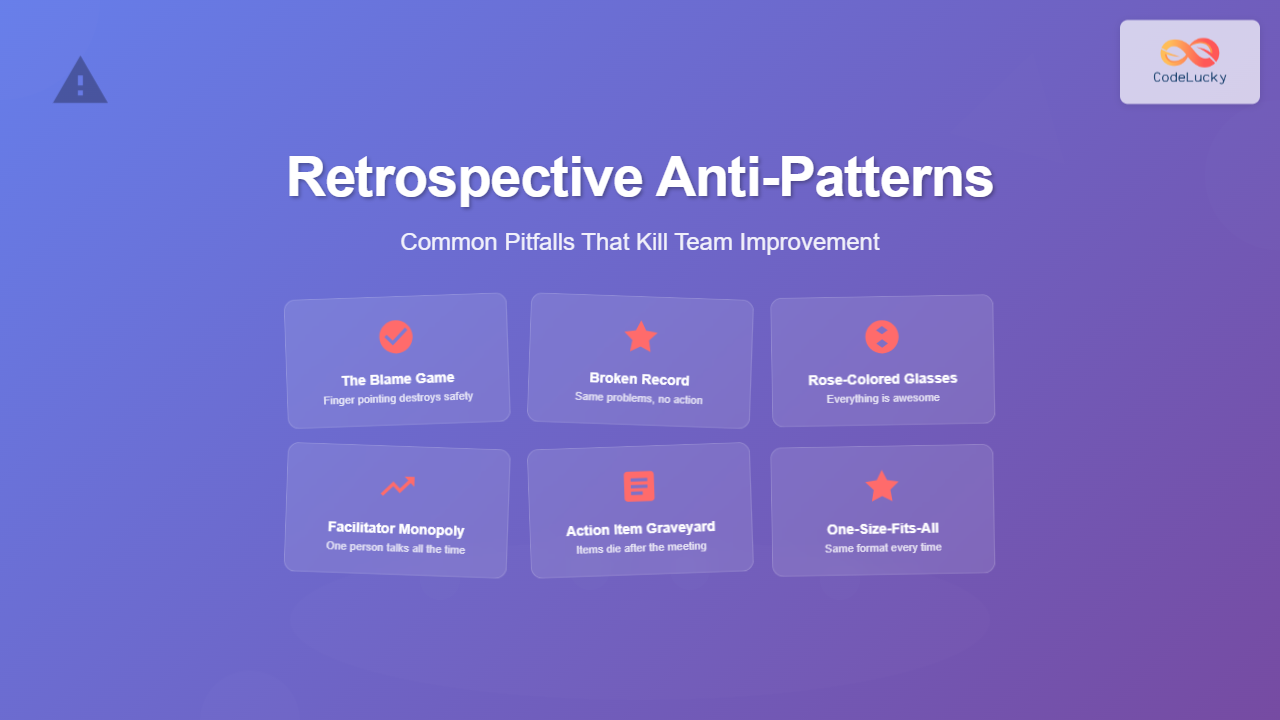 CodeLucky

Retrospective Anti-Patterns

Common Pitfalls That Kill Team Improvement

The Blame Game
Finger pointing destroys safety

Broken Record
Same problems, no action

Rose-Colored Glasses
Everything is awesome

Facilitator Monopoly
One person talks all the time

Action Item Graveyard
Items die after the meeting

One-Size-Fits-All
Same format every time